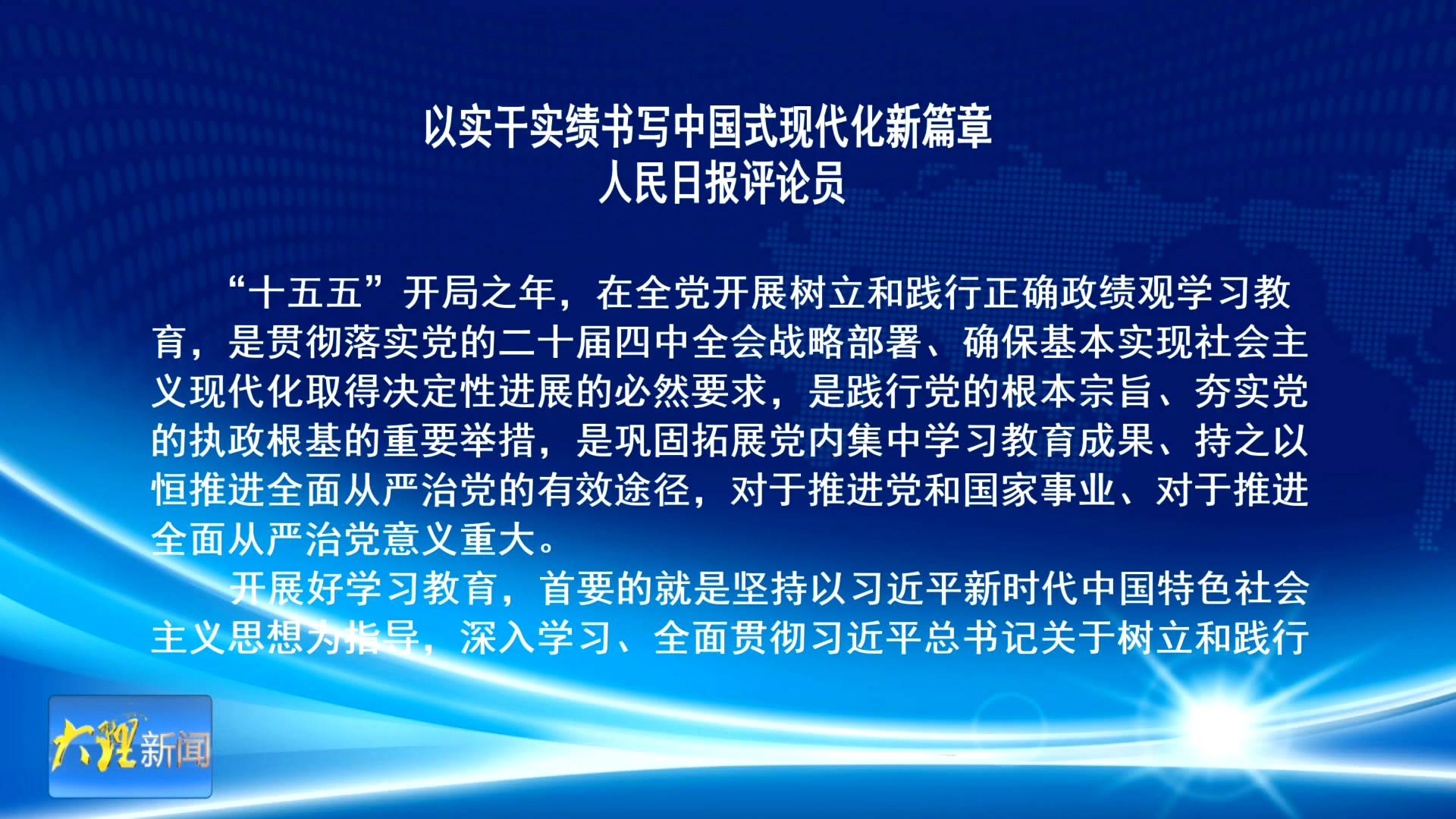 以实干实绩书写中国式现代化新篇章
人民日报评论员

“十五五”开局之年，在全党开展树立和践行正确政绩观学习教育，是贯彻落实党的二十届四中全会战略部署、确保基本实现社会主义现代化取得决定性进展的必然要求，是践行党的根本宗旨、夯实党的执政根基的重要举措，是巩固拓展党内集中学习教育成果、持之以恒推进全面从严治党的有效途径，对于推进党和国家事业、对于推进全面从严治党意义重大。

开展好学习教育，首要的就是坚持以习近平新时代中国特色社会主义思想为指导，深入学习、全面贯彻习近平总书记关于树立和践行

大理新闻